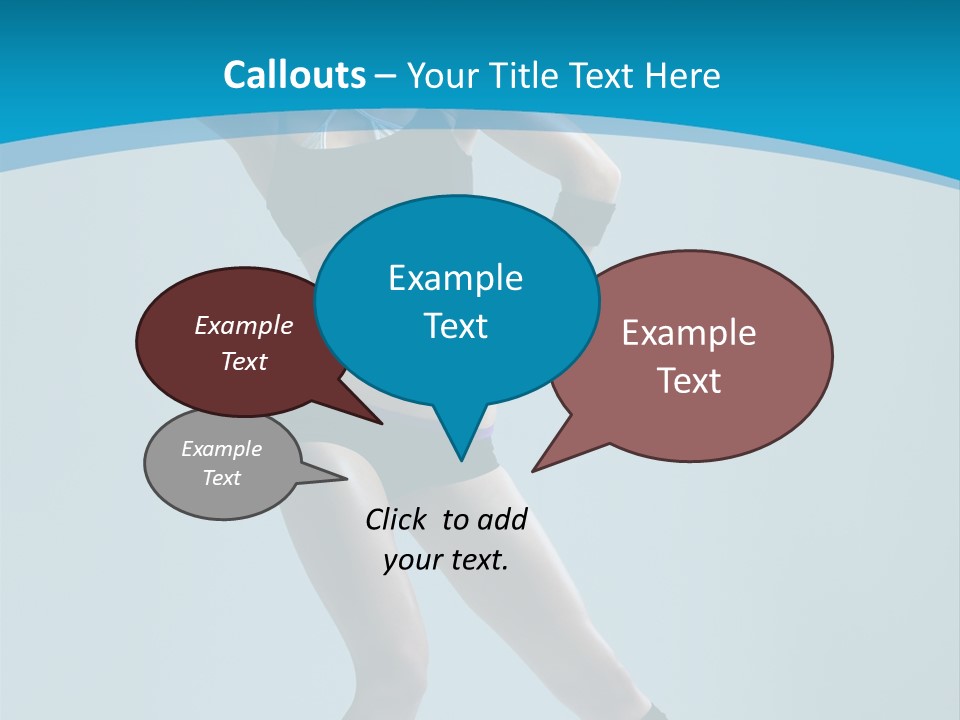 Callouts – Your Title Text Here

Example Text

Example Text

Example Text

Example Text

Click to add your text.